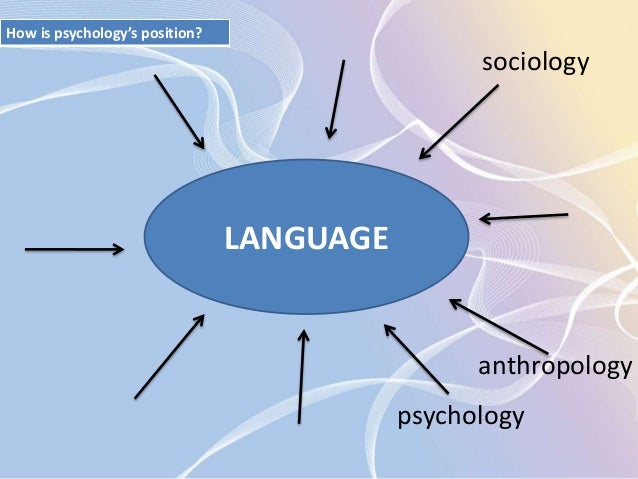 How is psychology's position?

sociology

LANGUAGE

anthropology

psychology